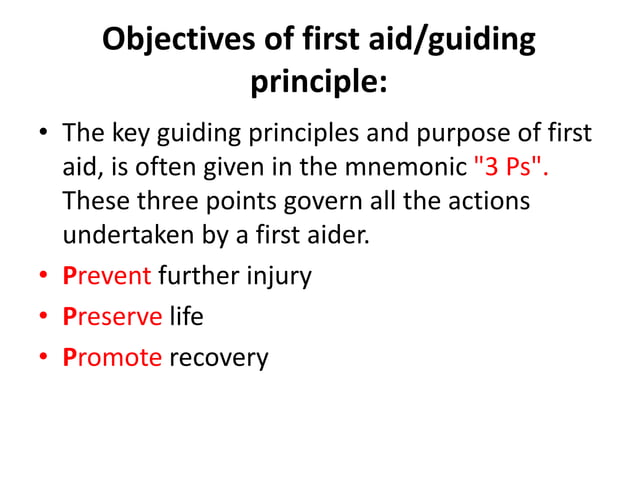 Objectives of first aid/guiding principle:

• The key guiding principles and purpose of first aid, is often given in the mnemonic "3 Ps". These three points govern all the actions undertaken by a first aider.
• Prevent further injury
• Preserve life
• Promote recovery